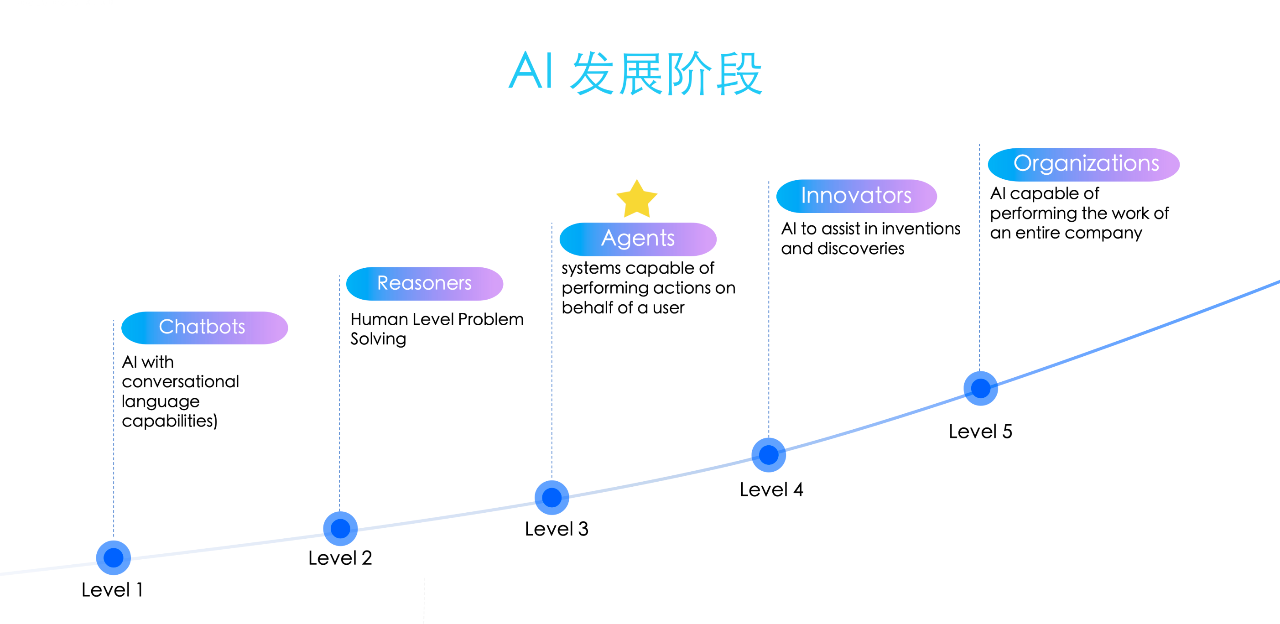 AI 发展阶段

Chatbots
AI with conversational language capabilities)
Level 1

Reasoners
Human Level Problem Solving
Level 2

Agents
systems capable of performing actions on behalf of a user
Level 3

Innovators
AI to assist in inventions and discoveries
Level 4

Organizations
AI capable of performing the work of an entire company
Level 5